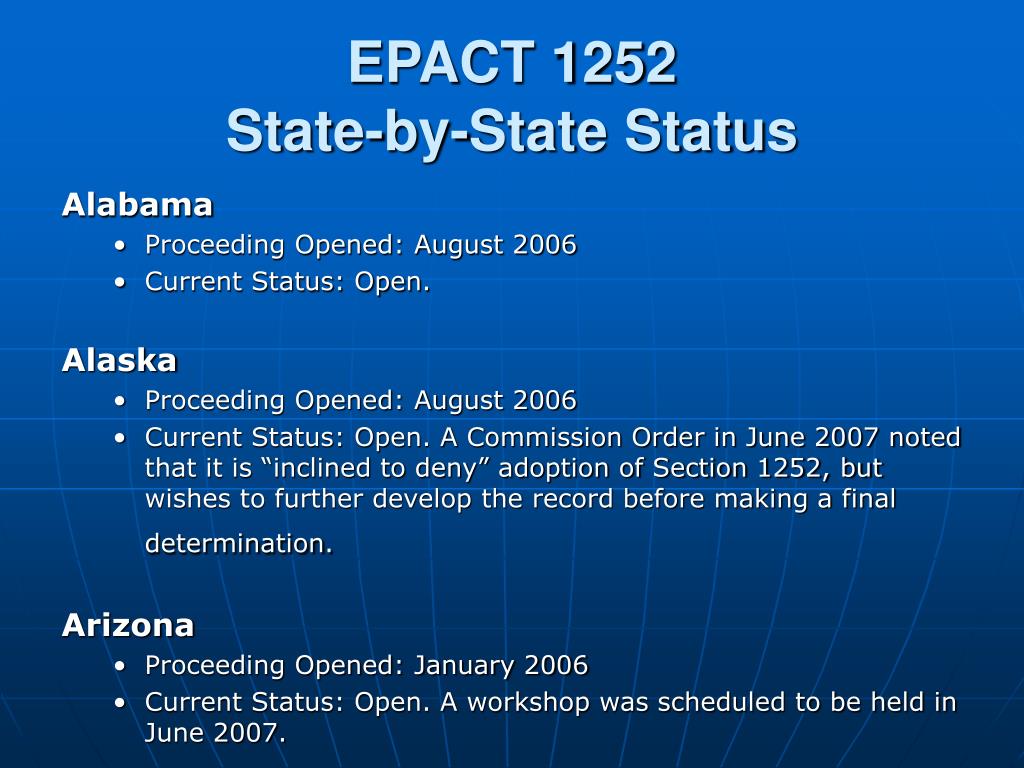 EPACT 1252
State-by-State Status

Alabama
• Proceeding Opened: August 2006
• Current Status: Open.

Alaska
• Proceeding Opened: August 2006
• Current Status: Open. A Commission Order in June 2007 noted that it is “inclined to deny” adoption of Section 1252, but wishes to further develop the record before making a final determination.

Arizona
• Proceeding Opened: January 2006
• Current Status: Open. A workshop was scheduled to be held in June 2007.